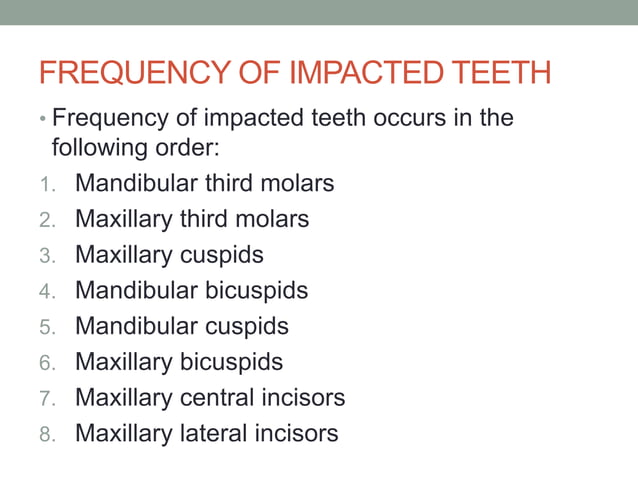 FREQUENCY OF IMPACTED TEETH

• Frequency of impacted teeth occurs in the following order:

1. Mandibular third molars
2. Maxillary third molars
3. Maxillary cuspids
4. Mandibular bicuspids
5. Mandibular cuspids
6. Maxillary bicuspids
7. Maxillary central incisors
8. Maxillary lateral incisors